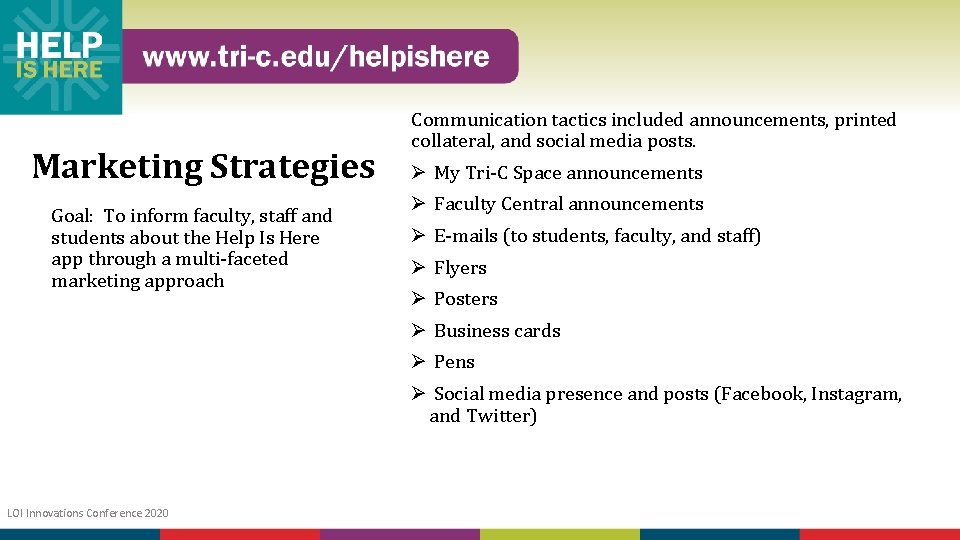 HELP IS HERE

www.tri-c.edu/helpishere

Marketing Strategies

Goal: To inform faculty, staff and students about the Help Is Here app through a multi-faceted marketing approach

Communication tactics included announcements, printed collateral, and social media posts.

➢ My Tri-C Space announcements
➢ Faculty Central announcements
➢ E-mails (to students, faculty, and staff)
➢ Flyers
➢ Posters
➢ Business cards
➢ Pens
➢ Social media presence and posts (Facebook, Instagram, and Twitter)

LOI Innovations Conference 2020